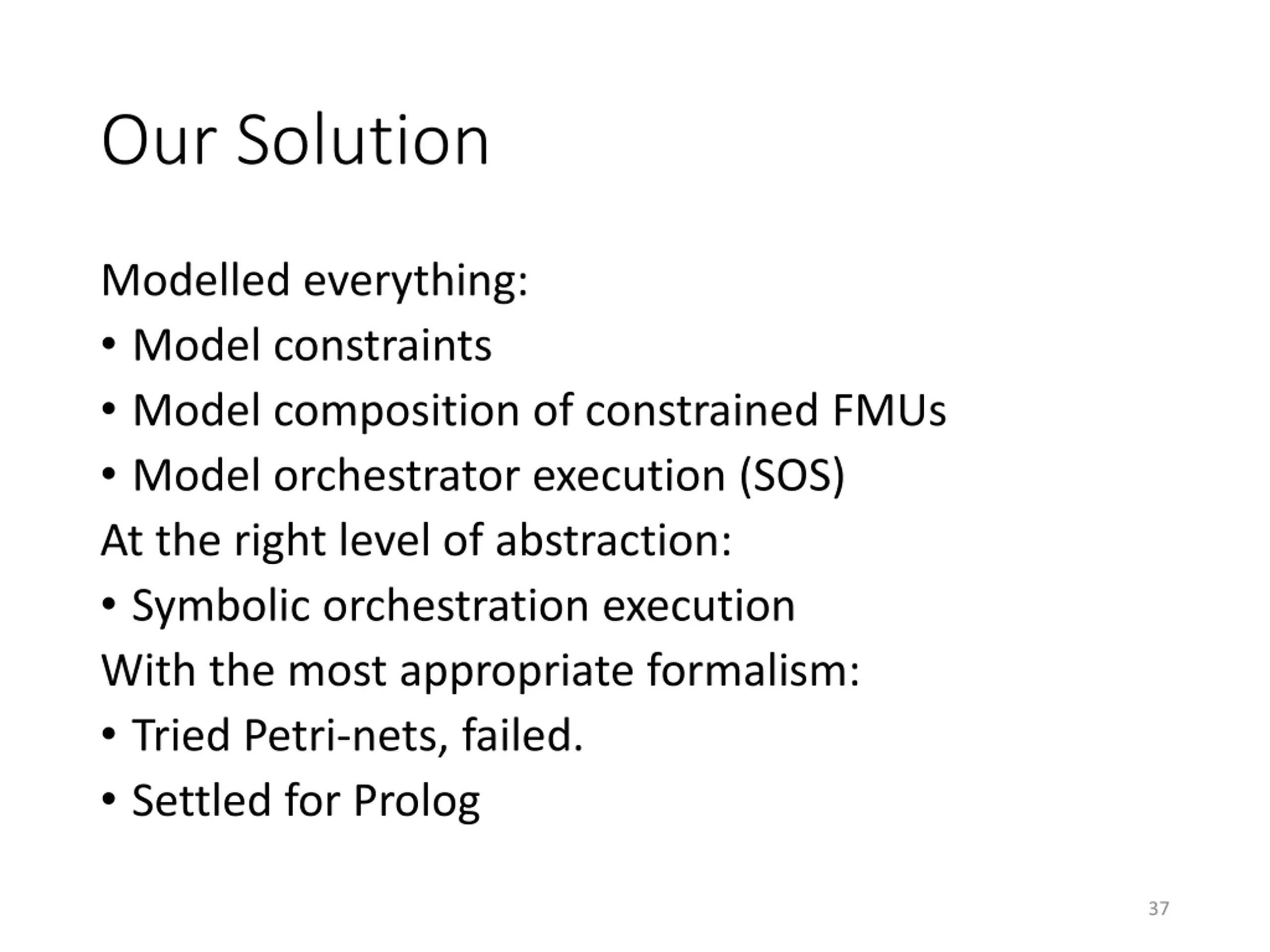 Our Solution

Modelled everything:
• Model constraints
• Model composition of constrained FMUs
• Model orchestrator execution (SOS)
At the right level of abstraction:
• Symbolic orchestration execution
With the most appropriate formalism:
• Tried Petri-nets, failed.
• Settled for Prolog

37